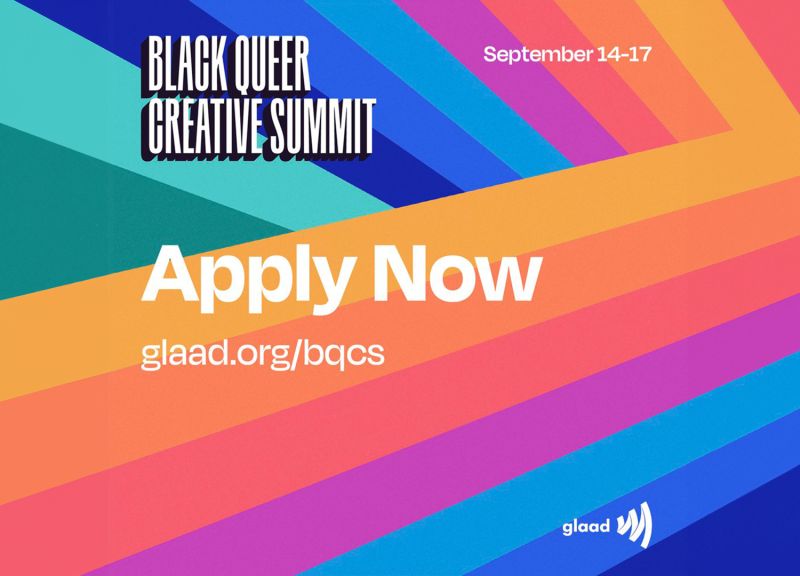 BLACK QUEER CREATIVE SUMMIT

September 14-17

Apply Now

glaad.org/bqcs

glaad